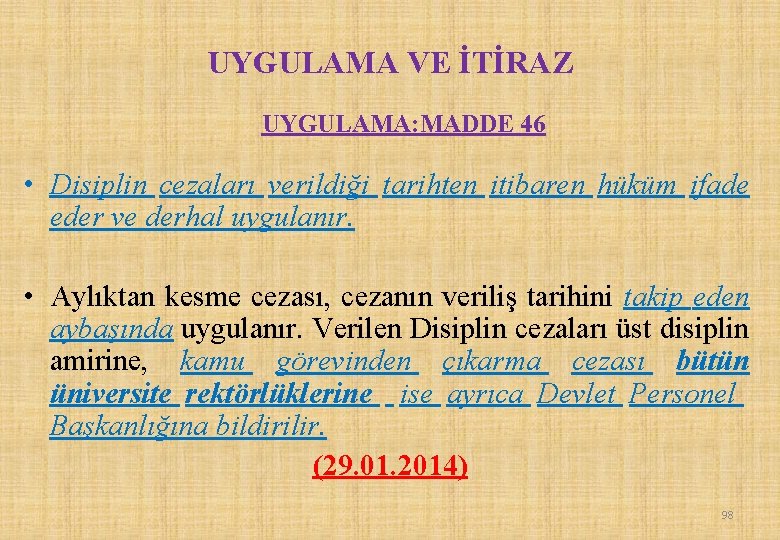 UYGULAMA VE İTİRAZ

UYGULAMA:MADDE 46

• Disiplin cezaları verildiği tarihten itibaren hüküm ifade eder ve derhal uygulanır.

• Aylıktan kesme cezası, cezanın veriliş tarihini takip eden aybaşında uygulanır. Verilen Disiplin cezaları üst disiplin amirine, kamu görevinden çıkarma cezası bütün üniversite rektörlüklerine ise ayrıca Devlet Personel Başkanlığına bildirilir.

(29.01.2014)

98